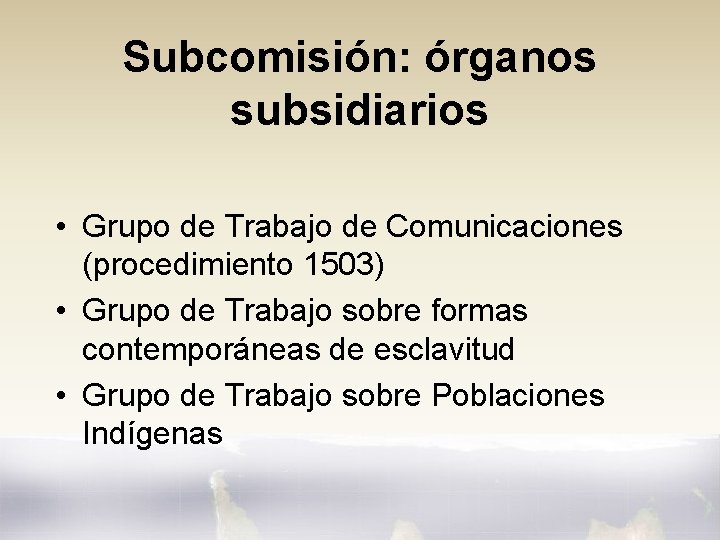 Subcomisión: órganos subsidiarios

• Grupo de Trabajo de Comunicaciones (procedimiento 1503)
• Grupo de Trabajo sobre formas contemporáneas de esclavitud
• Grupo de Trabajo sobre Poblaciones Indígenas